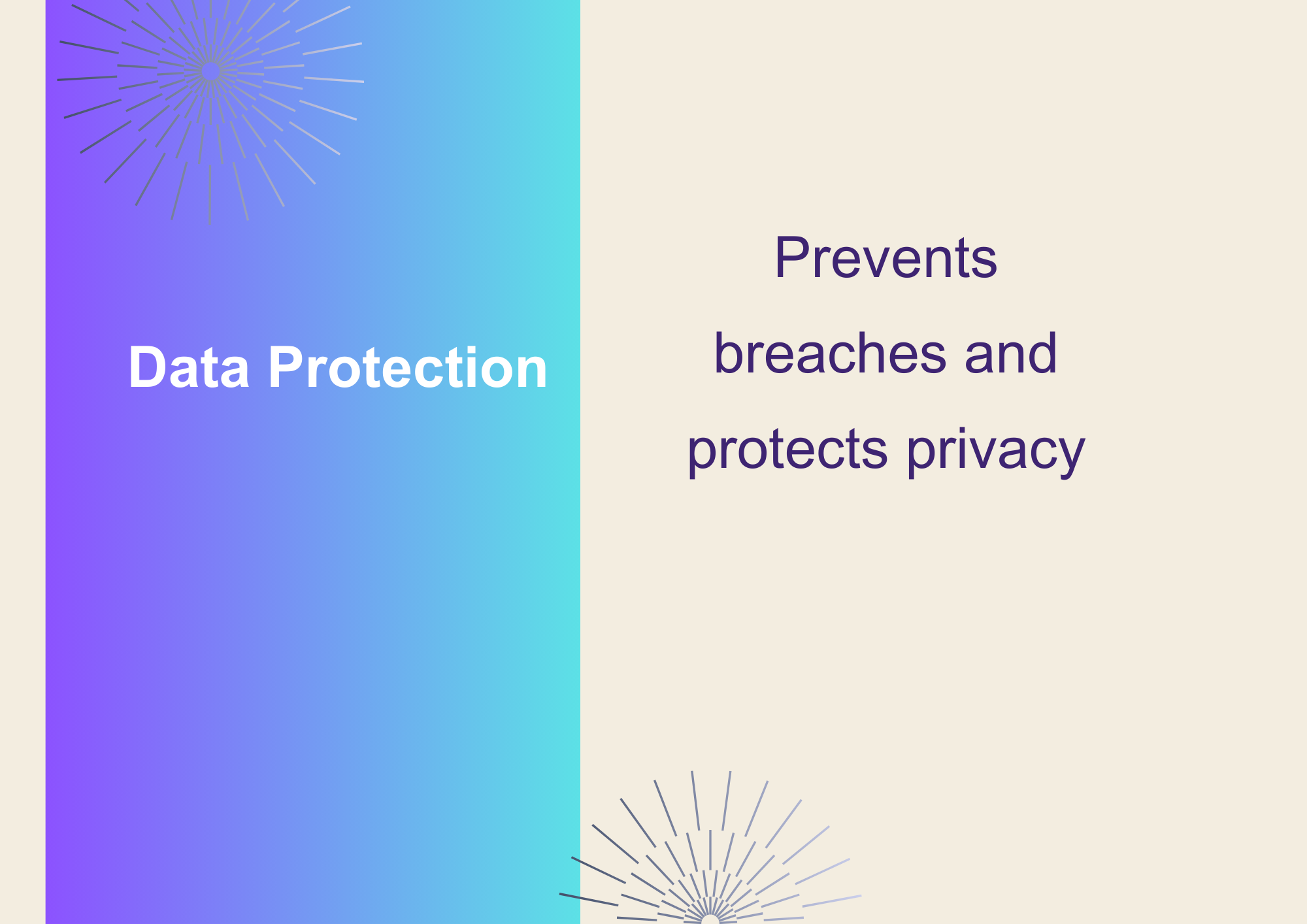 Data Protection

Prevents breaches and protects privacy